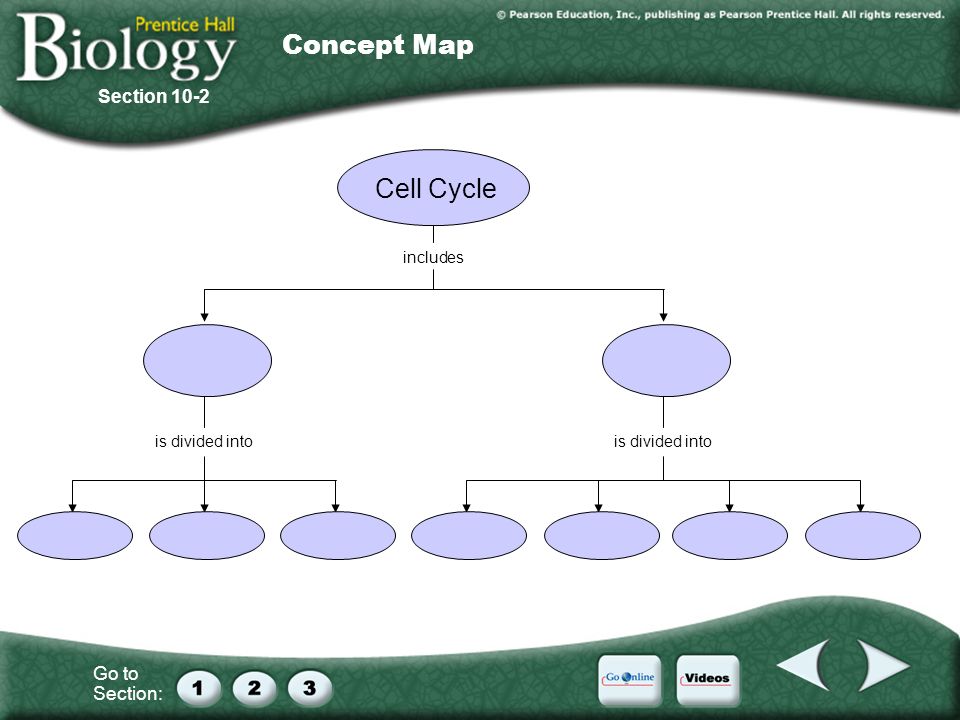 Prentice Hall
Biology

© Pearson Education, Inc., publishing as Pearson Prentice Hall. All rights reserved.

Concept Map

Section 10-2

Cell Cycle

includes

is divided into

is divided into

Go to Section:

1

2

3

Go Online

Videos